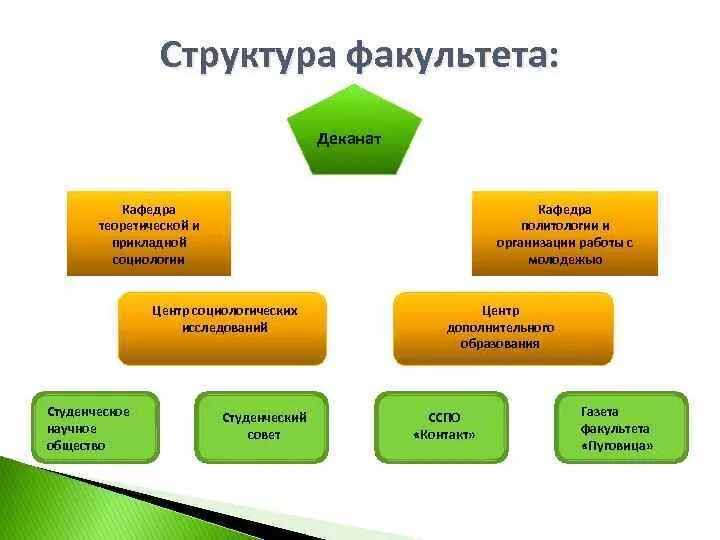 Структура факультета:

Деканат

Кафедра теоретической и прикладной социологии

Кафедра политологии и организации работы с молодежью

Центр социологических исследований

Центр дополнительного образования

Студенческое научное общество

Студенческий совет

ССПО «Контакт»

Газета факультета «Пуговица»